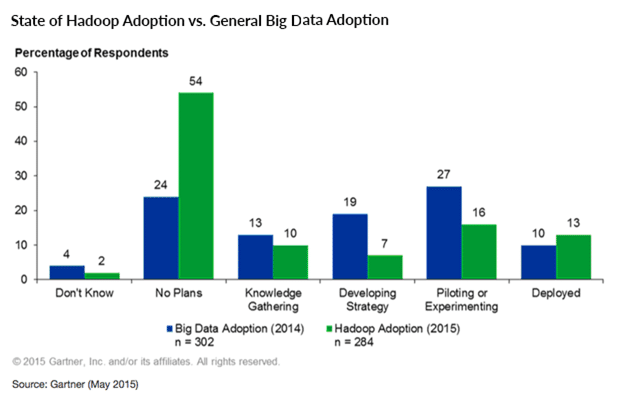 State of Hadoop Adoption vs. General Big Data Adoption

Percentage of Respondents

60
50
40
30
20
10
0

4 2
24 54
13 10
19 7
27 16
10 13

Don't Know
No Plans
Knowledge Gathering
Developing Strategy
Piloting or Experimenting
Deployed

Big Data Adoption (2014) n = 302
Hadoop Adoption (2015) n = 284

© 2015 Gartner, Inc. and/or its affiliates. All rights reserved.

Source: Gartner (May 2015)